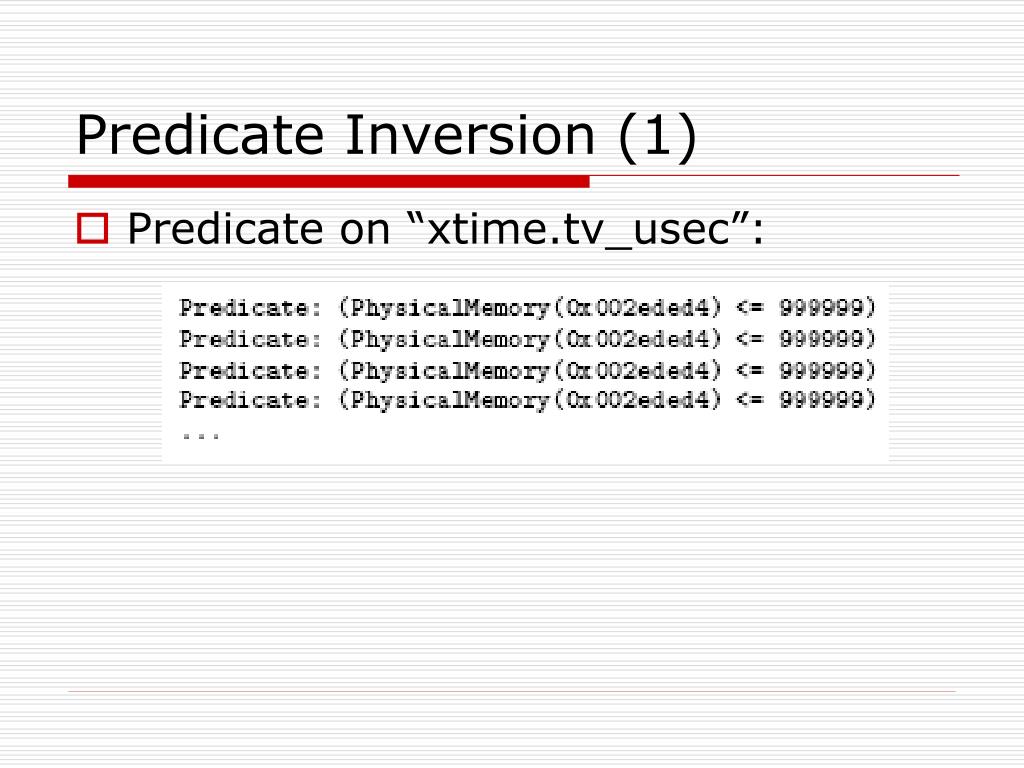 Predicate Inversion (1)

Predicate on “xtime.tv_usec”:

Predicate: (PhysicalMemory(0x002eded4) <= 999999)
Predicate: (PhysicalMemory(0x002eded4) <= 999999)
Predicate: (PhysicalMemory(0x002eded4) <= 999999)
Predicate: (PhysicalMemory(0x002eded4) <= 999999)
...